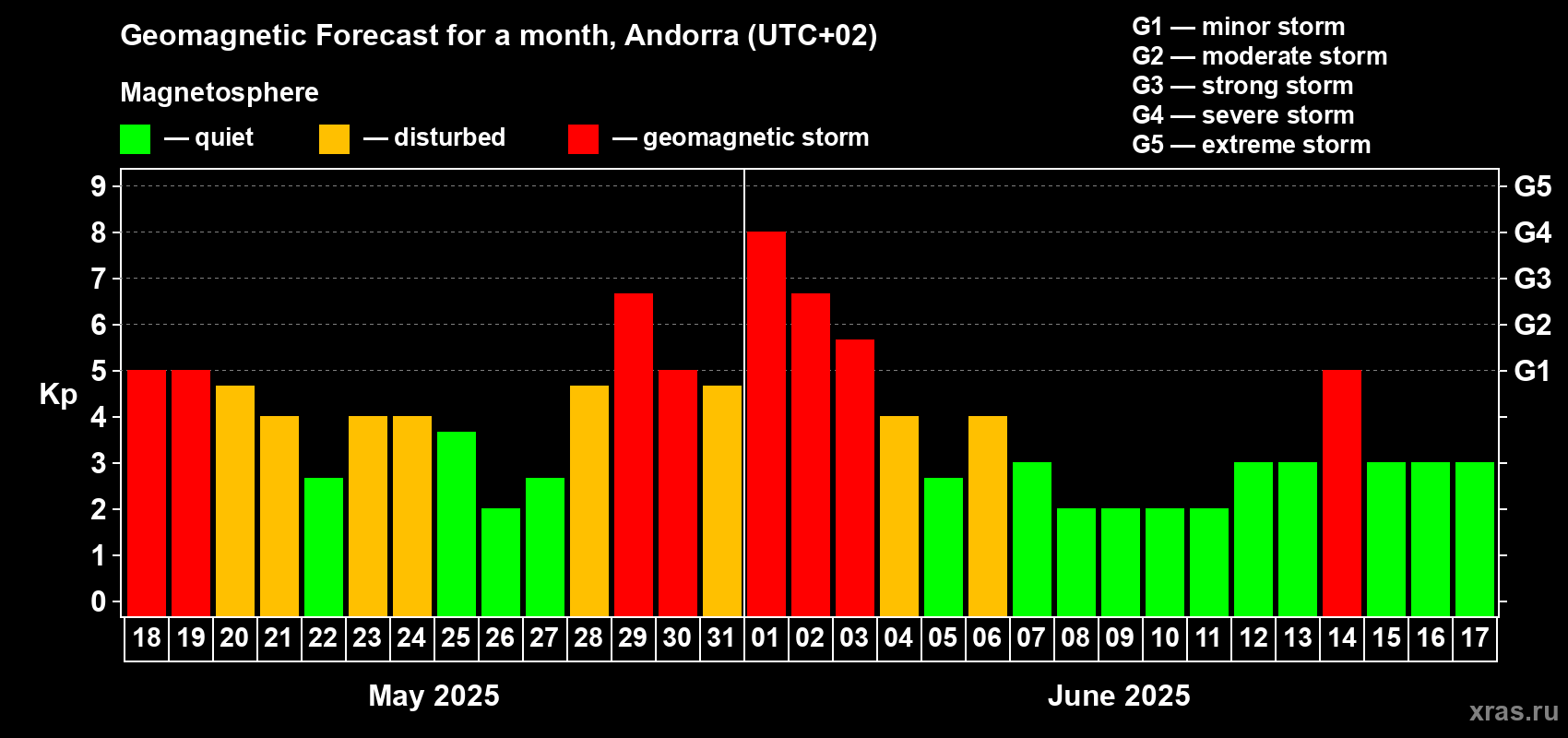 Geomagnetic Forecast for a month, Andorra (UTC+02)

Magnetosphere

— quiet — disturbed — geomagnetic storm

G1 — minor storm
G2 — moderate storm
G3 — strong storm
G4 — severe storm
G5 — extreme storm

Kp

9
8
7
6
5
4
3
2
1
0

G5
G4
G3
G2
G1

18 19 20 21 22 23 24 25 26 27 28 29 30 31 01 02 03 04 05 06 07 08 09 10 11 12 13 14 15 16 17

May 2025

June 2025

xras.ru